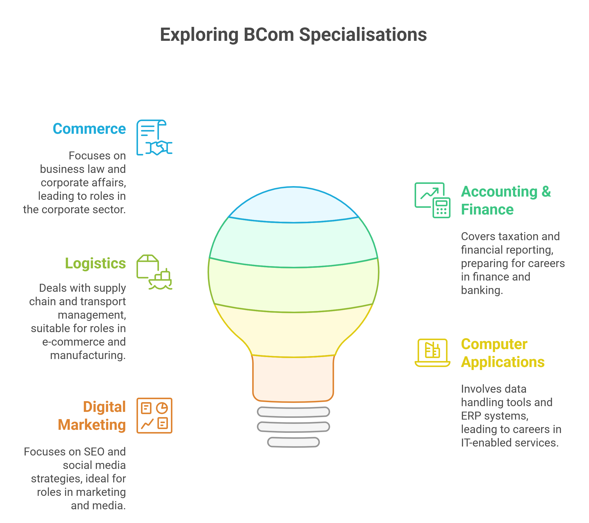 Exploring BCom Specialisations

Commerce

Focuses on business law and corporate affairs, leading to roles in the corporate sector.

Logistics

Deals with supply chain and transport management, suitable for roles in e-commerce and manufacturing.

Digital Marketing

Focuses on SEO and social media strategies, ideal for roles in marketing and media.

Accounting & Finance

Covers taxation and financial reporting, preparing for careers in finance and banking.

Computer Applications

Involves data handling tools and ERP systems, leading to careers in IT-enabled services.